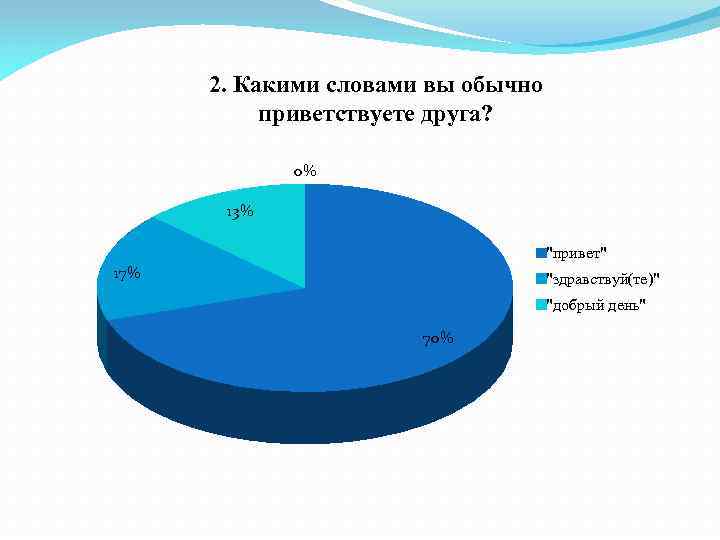 2. Какими словами вы обычно приветствуете друга?

0%

13%

17%

70%

"привет"

"здравствуй(те)"

"добрый день"